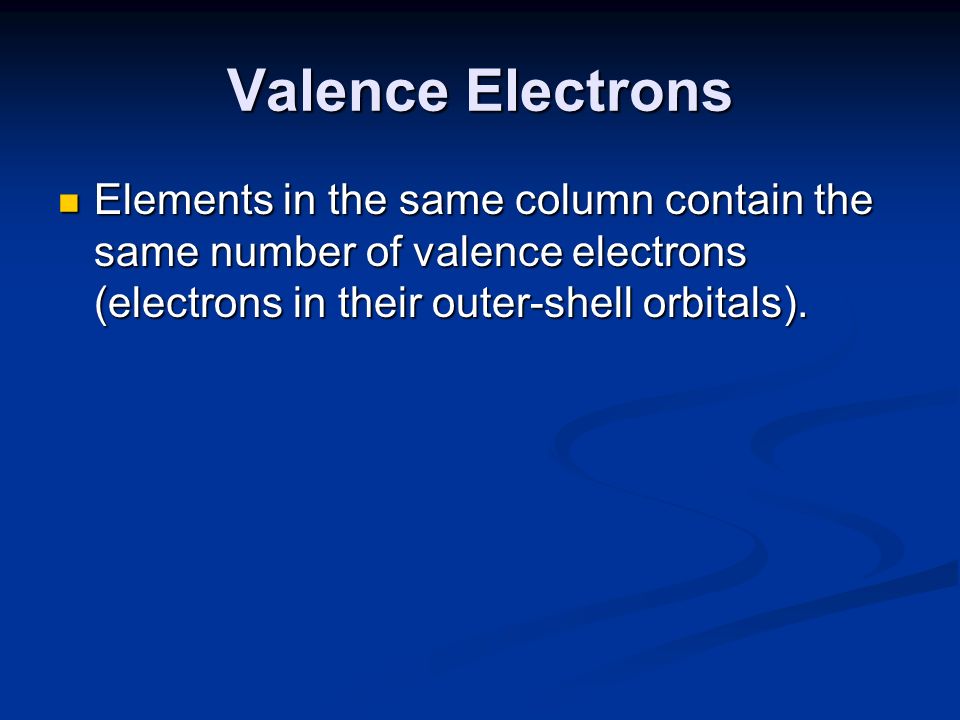 Valence Electrons

Elements in the same column contain the same number of valence electrons (electrons in their outer-shell orbitals).